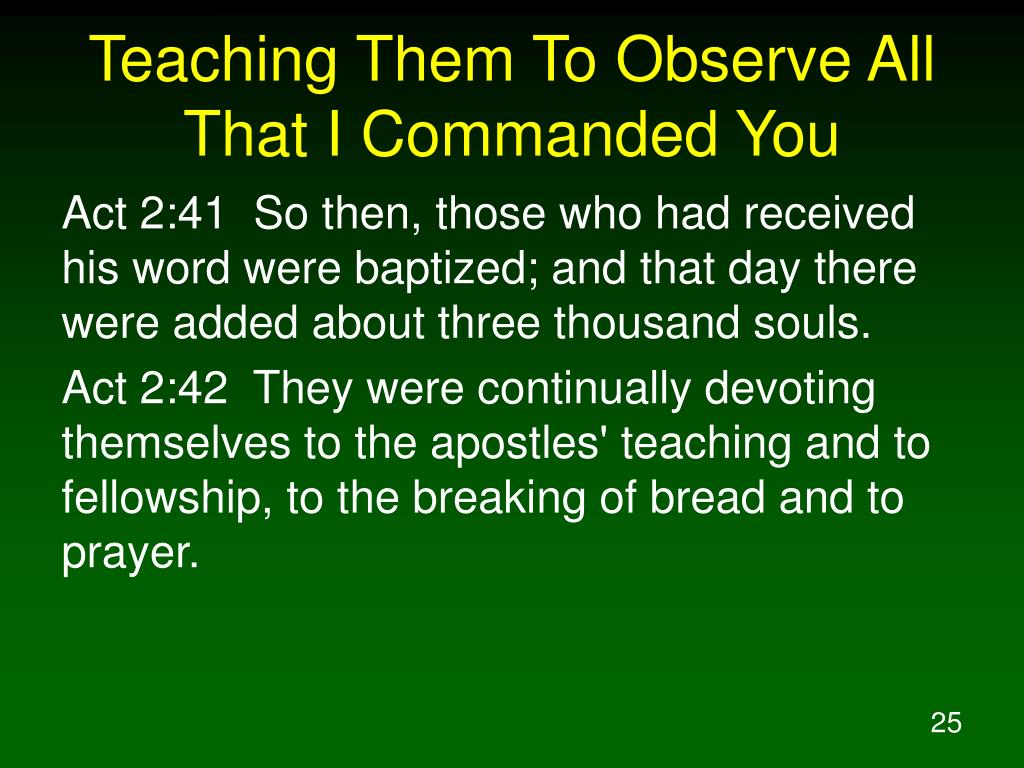 Teaching Them To Observe All That I Commanded You

Act 2:41 So then, those who had received his word were baptized; and that day there were added about three thousand souls.

Act 2:42 They were continually devoting themselves to the apostles' teaching and to fellowship, to the breaking of bread and to prayer.

25